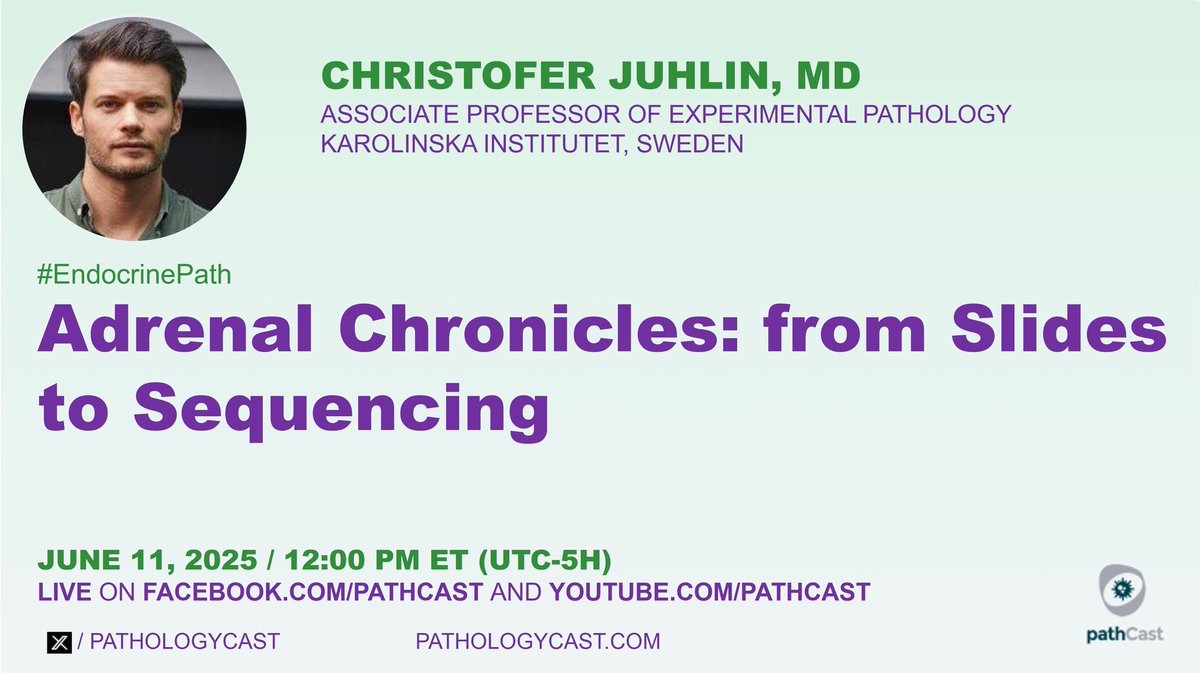 CHRISTOFER JUHLIN, MD
ASSOCIATE PROFESSOR OF EXPERIMENTAL PATHOLOGY
KAROLINSKA INSTITUTET, SWEDEN

#EndocrinePath

Adrenal Chronicles: from Slides to Sequencing

JUNE 11, 2025 / 12:00 PM ET (UTC-5H)
LIVE ON FACEBOOK.COM/PATHCAST AND YOUTUBE.COM/PATHCAST

/ PATHOLOGYCAST PATHOLOGYCAST.COM

pathCast